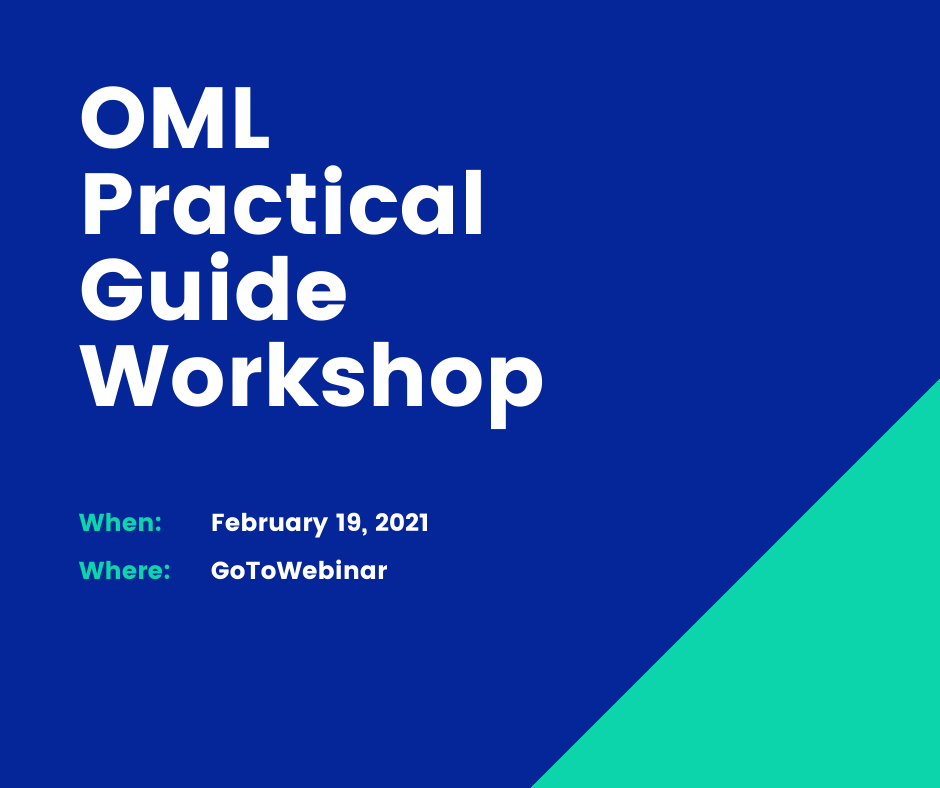 OML Practical Guide Workshop

When: February 19, 2021

Where: GoToWebinar